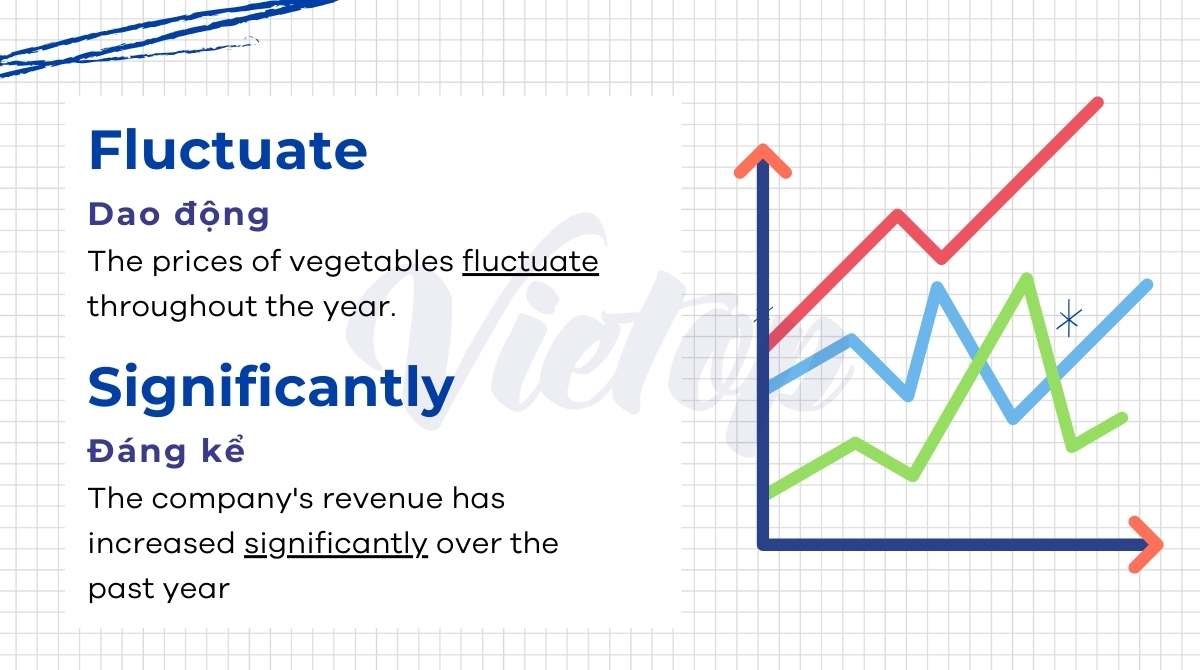 Fluctuate

Dao động

The prices of vegetables fluctuate throughout the year.

Significantly

Đáng kể

The company's revenue has increased significantly over the past year

Vietop